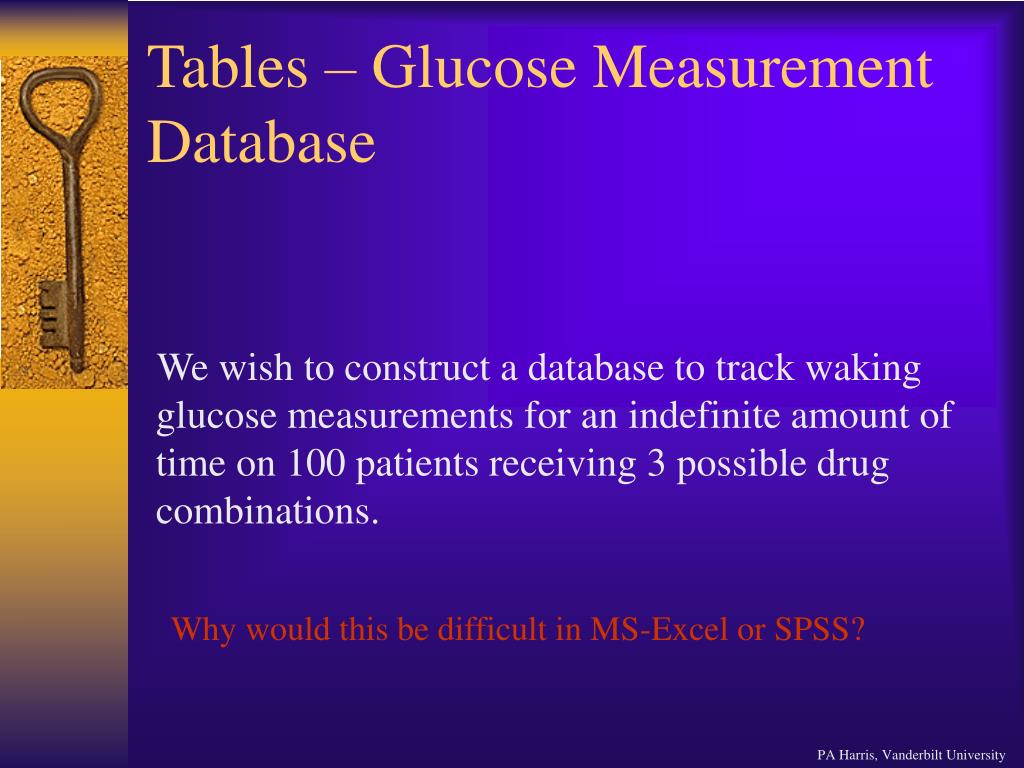 Tables – Glucose Measurement Database

We wish to construct a database to track waking glucose measurements for an indefinite amount of time on 100 patients receiving 3 possible drug combinations.

Why would this be difficult in MS-Excel or SPSS?

PA Harris, Vanderbilt University